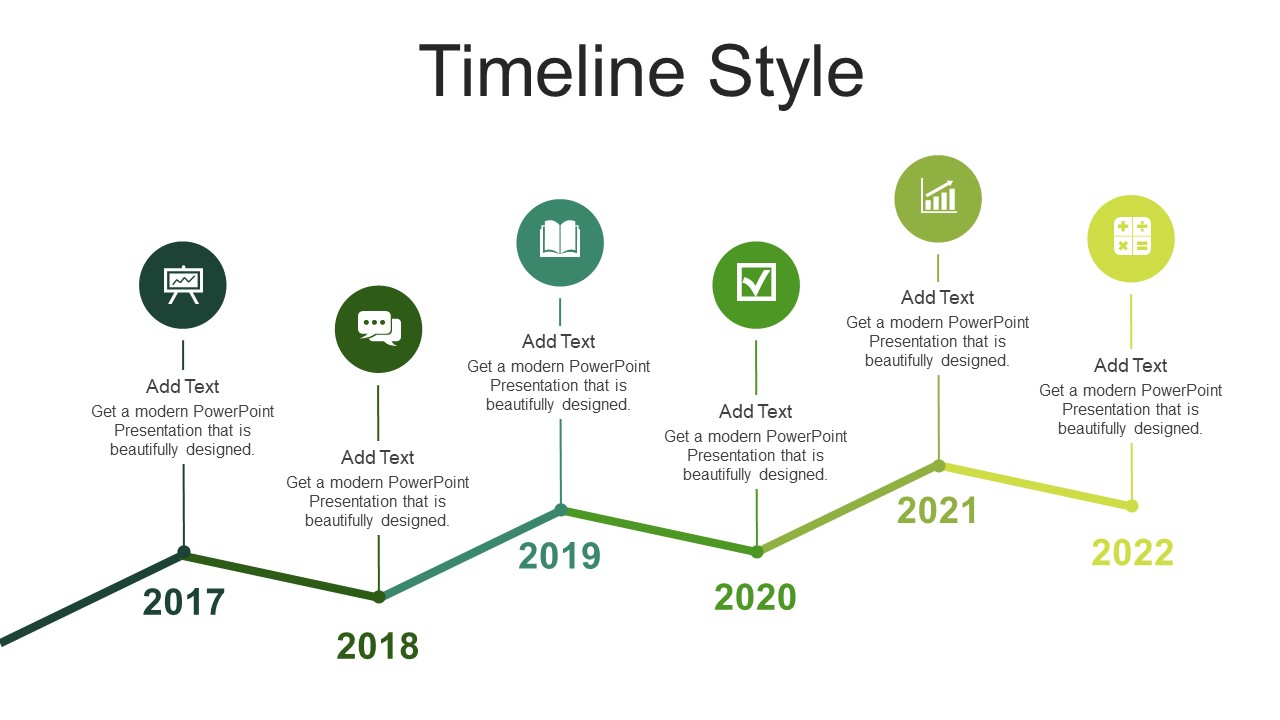 Timeline Style

Add Text
Get a modern PowerPoint Presentation that is beautifully designed.

2017

Add Text
Get a modern PowerPoint Presentation that is beautifully designed.

2018

Add Text
Get a modern PowerPoint Presentation that is beautifully designed.

2019

Add Text
Get a modern PowerPoint Presentation that is beautifully designed.

2020

Add Text
Get a modern PowerPoint Presentation that is beautifully designed.

2021

Add Text
Get a modern PowerPoint Presentation that is beautifully designed.

2022